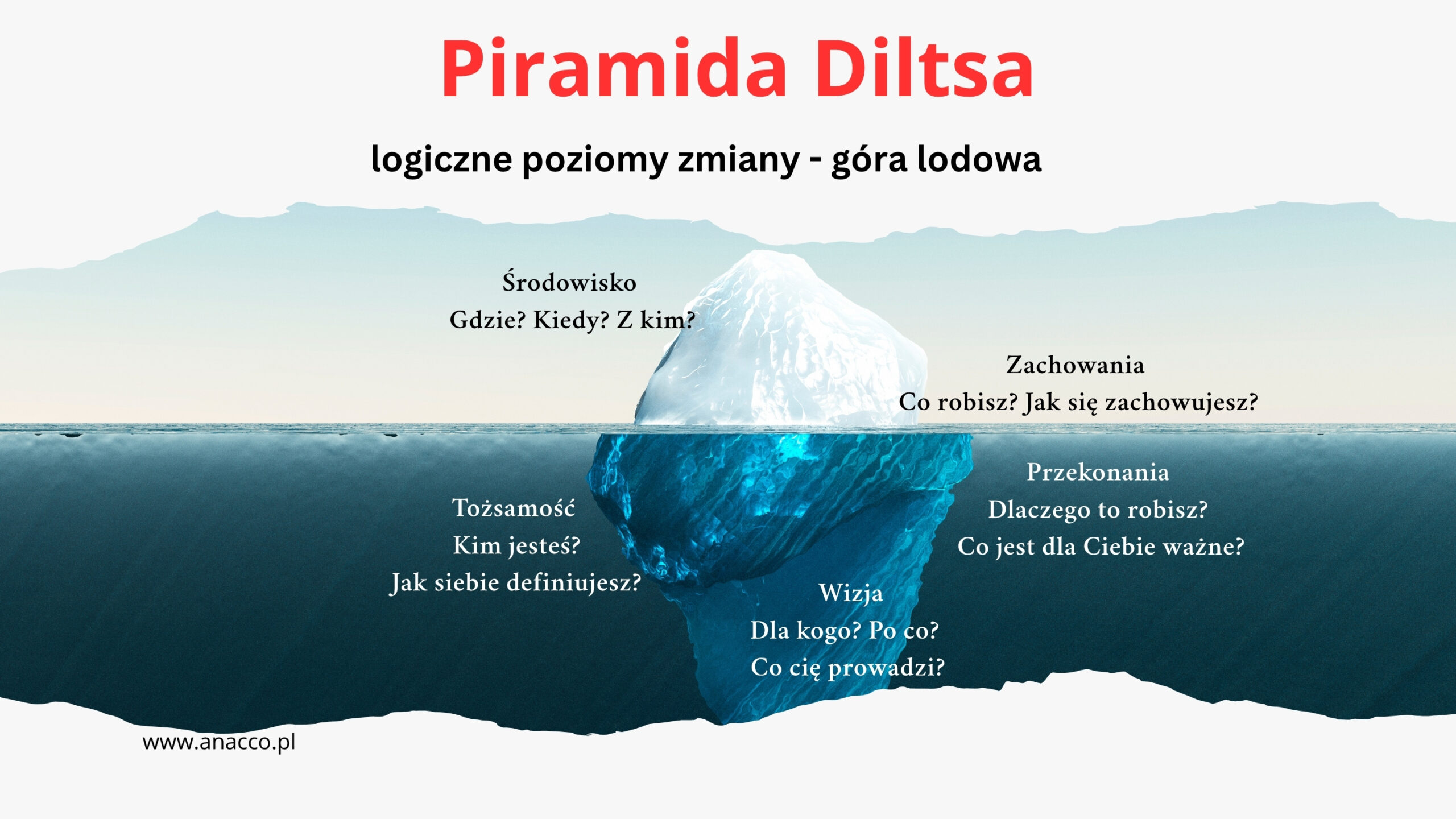 Piramida Diltsa

logiczne poziomy zmiany - góra lodowa

Środowisko
Gdzie? Kiedy? Z kim?

Zachowania
Co robisz? Jak się zachowujesz?

Przekonania
Dlaczego to robisz?
Co jest dla Ciebie ważne?

Tożsamość
Kim jesteś?
Jak siebie definiujesz?

Wizja
Dla kogo? Po co?
Co cię prowadzi?

www.anacco.pl